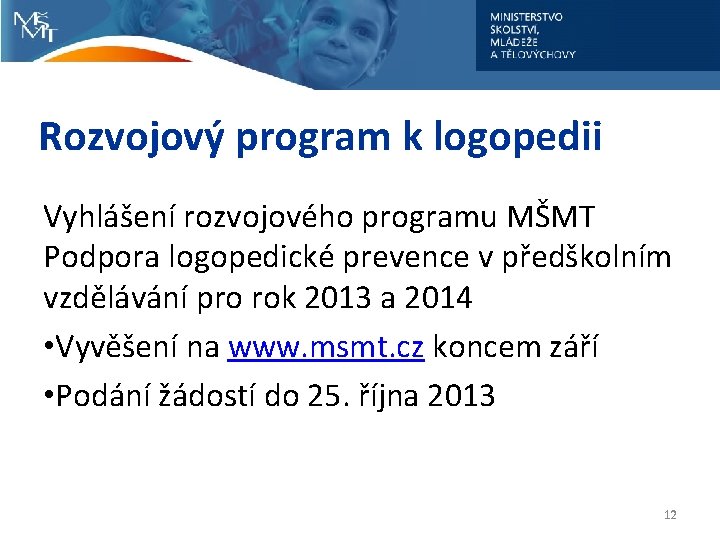 MŠMT

MINISTERSTVO ŠKOLSTVÍ, MLÁDEŽE A TĚLOVÝCHOVY

Rozvojový program k logopedii

Vyhlášení rozvojového programu MŠMT Podpora logopedické prevence v předškolním vzdělávání pro rok 2013 a 2014

•Vyvěšení na www.msmt.cz koncem září

•Podání žádostí do 25. října 2013

12